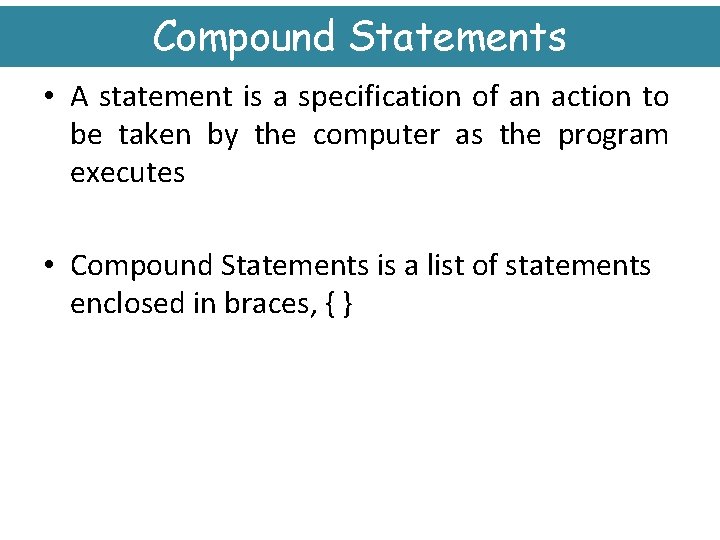 Compound Statements

• A statement is a specification of an action to be taken by the computer as the program executes

• Compound Statements is a list of statements enclosed in braces, { }